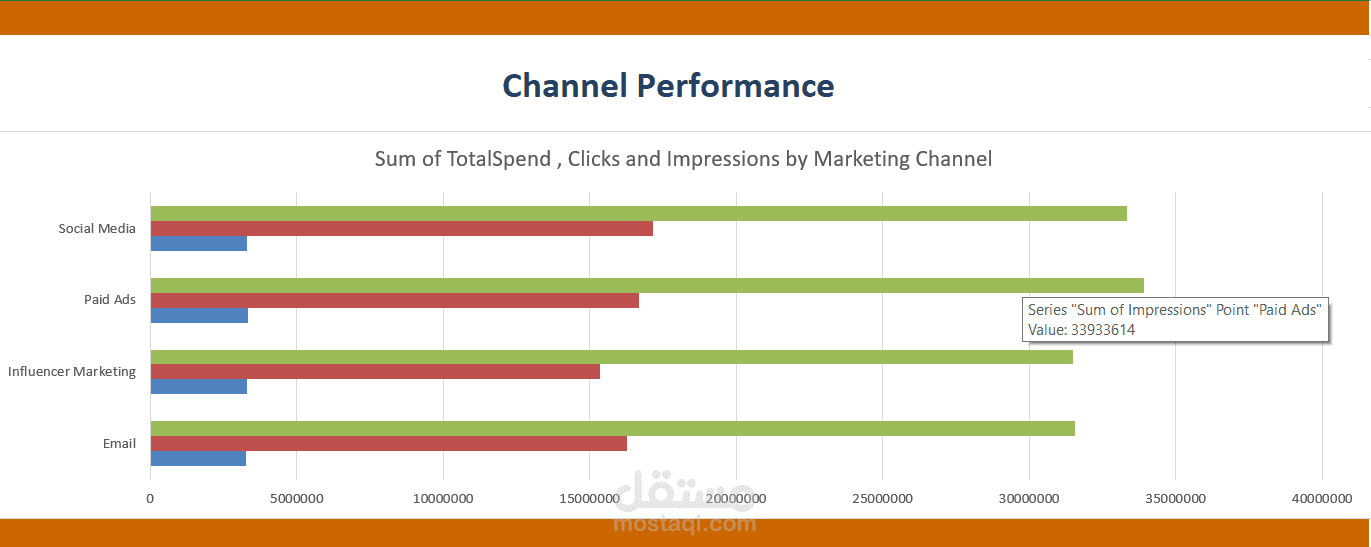 Channel Performance

Sum of TotalSpend , Clicks and Impressions by Marketing Channel

Social Media
Paid Ads
Influencer Marketing
Email

Series "Sum of Impressions" Point "Paid Ads"
Value: 33933614

0 5000000 10000000 15000000 20000000 25000000 30000000 35000000 40000000

مستقل
mostaql.com